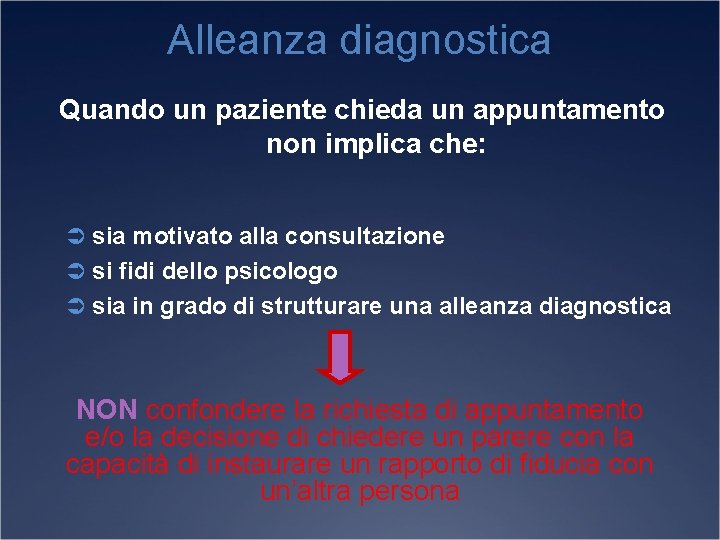 Alleanza diagnostica

Quando un paziente chieda un appuntamento non implica che:

➲ sia motivato alla consultazione
➲ si fidi dello psicologo
➲ sia in grado di strutturare una alleanza diagnostica

NON confondere la richiesta di appuntamento e/o la decisione di chiedere un parere con la capacità di instaurare un rapporto di fiducia con un'altra persona